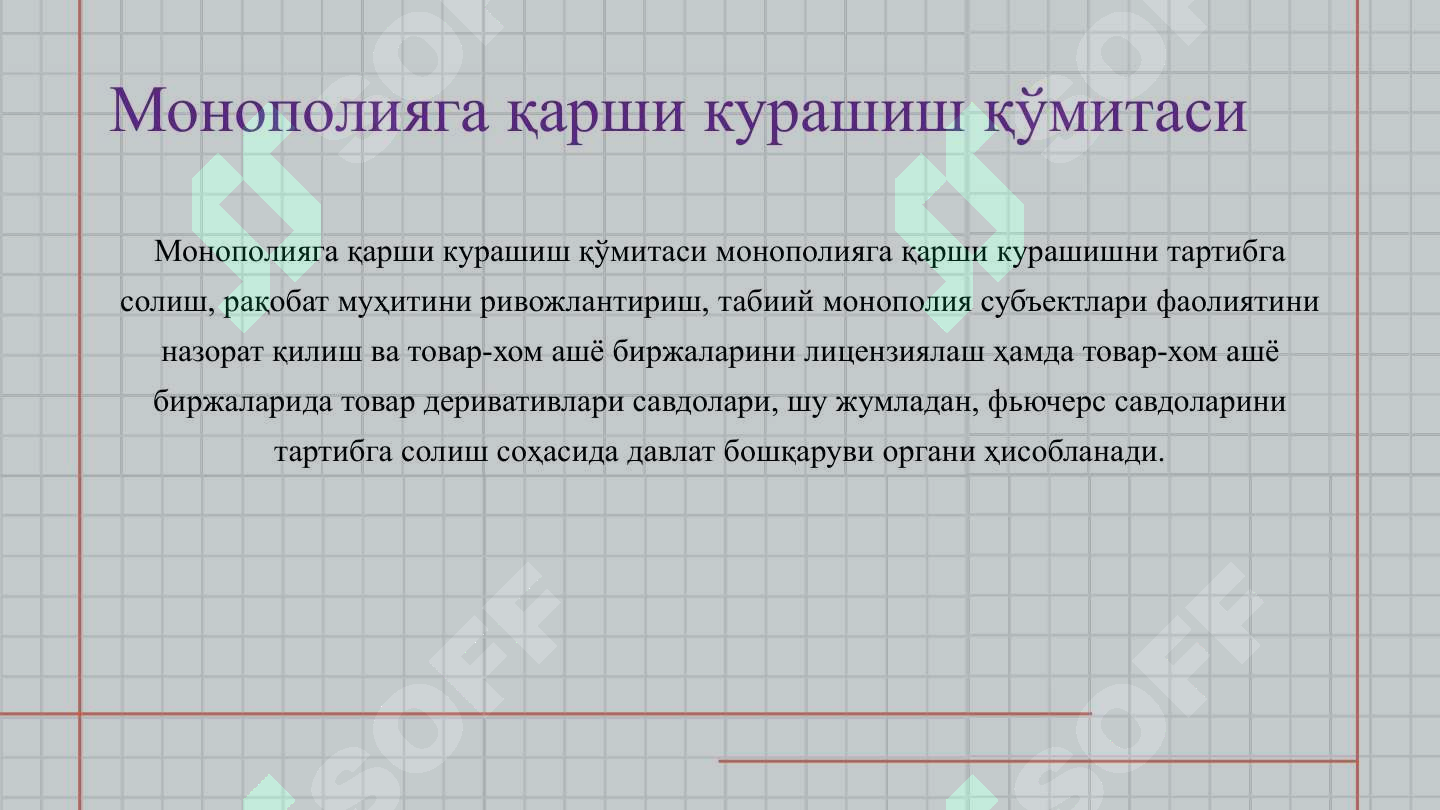 Монополияга қарши курашиш қўмитаси

Монополияга қарши курашиш қўмитаси монополияга қарши курашишни тартибга солиш, рақобат муҳитини ривожлантириш, табиий монополия субъектлари фаолиятини назорат қилиш ва товар-хом ашё биржаларини лицензиялаш ҳамда товар-хом ашё биржаларида товар деривативлари савдолари, шу жумладан, фьючерс савдоларини тартибга солиш соҳасида давлат бошқаруви органи ҳисобланади.

SOFF SOFF SOFF SOFF